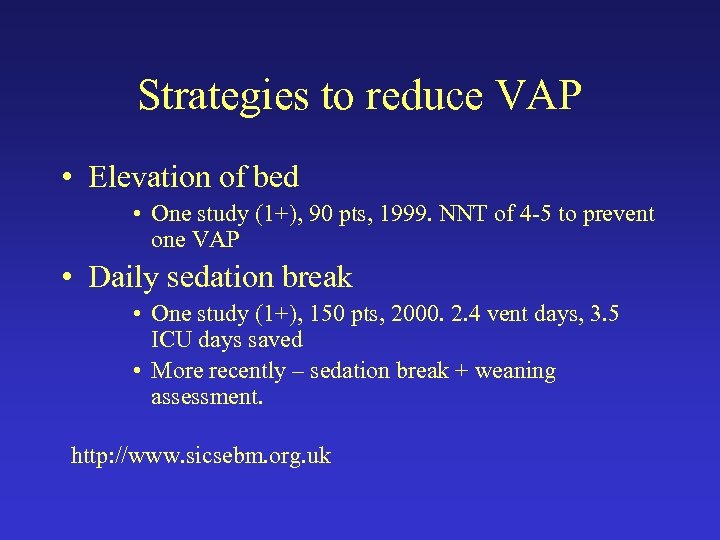 Strategies to reduce VAP

• Elevation of bed
  • One study (1+), 90 pts, 1999. NNT of 4-5 to prevent one VAP
• Daily sedation break
  • One study (1+), 150 pts, 2000. 2.4 vent days, 3.5 ICU days saved
  • More recently – sedation break + weaning assessment.

http://www.sicsebm.org.uk